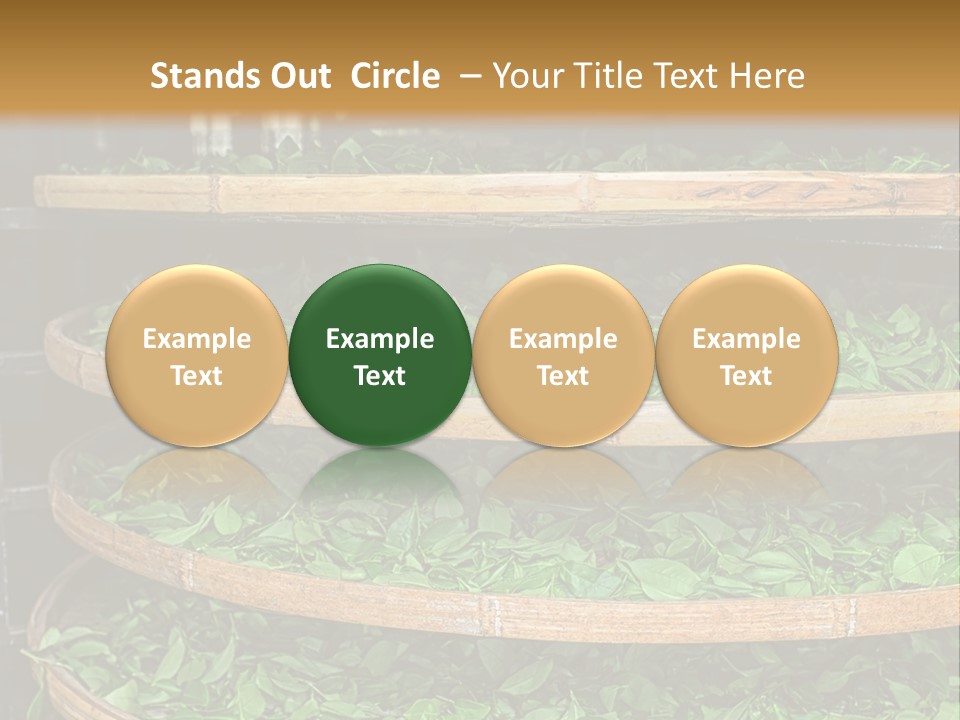 Stands Out Circle – Your Title Text Here

Example Text

Example Text

Example Text

Example Text